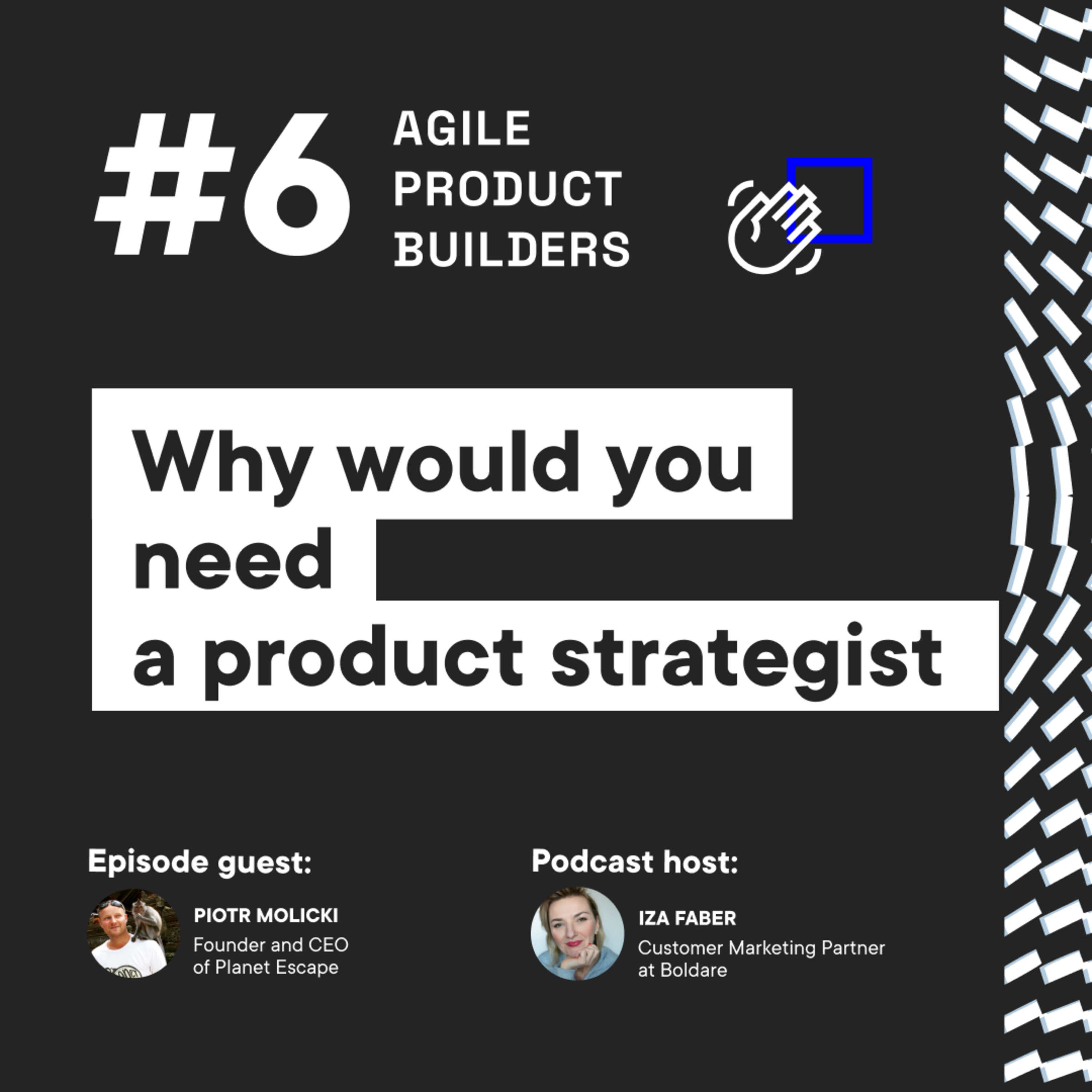 #6 AGILE PRODUCT BUILDERS

Why would you need a product strategist

Episode guest:

PIOTR MOLICKI
Founder and CEO of Planet Escape

Podcast host:

IZA FABER
Customer Marketing Partner at Boldare